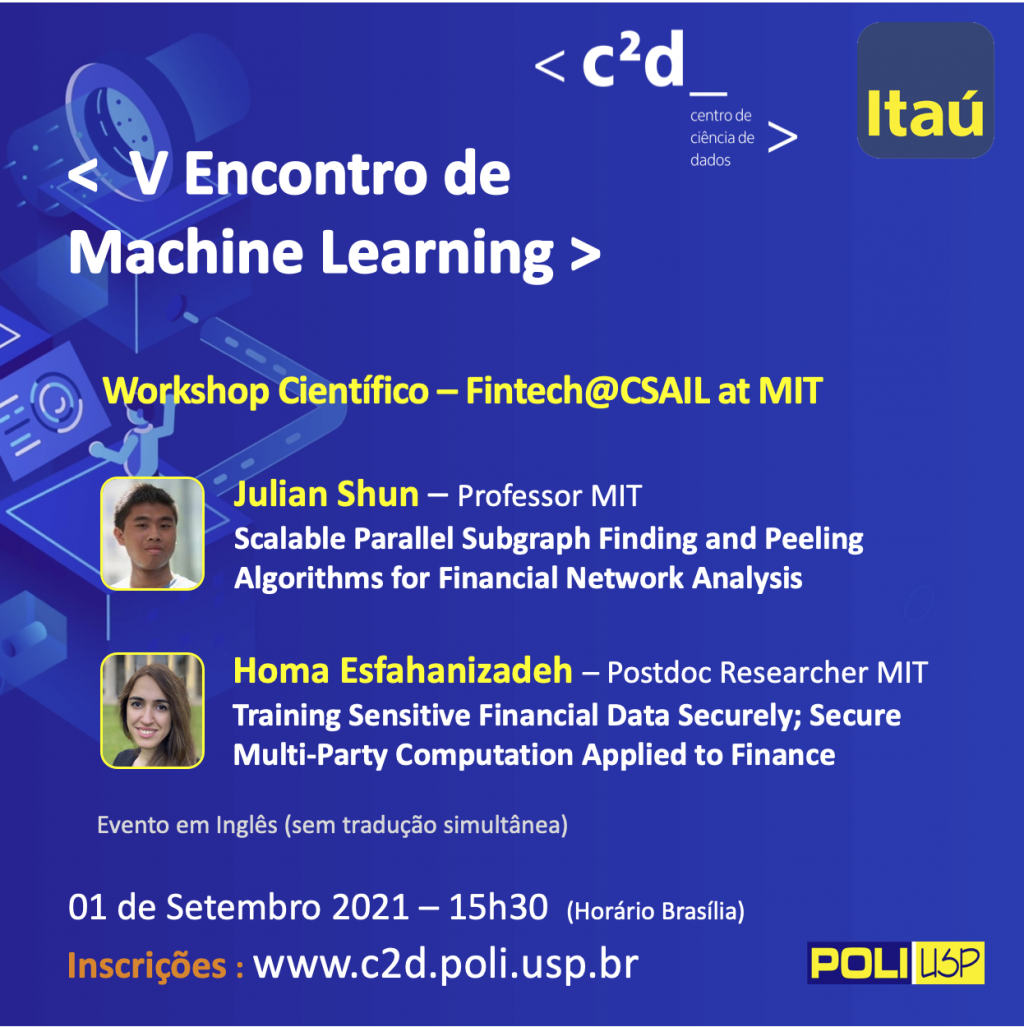 < c²d_
centro de ciência de dados >

Itaú

< V Encontro de Machine Learning >

Workshop Científico – Fintech@CSAIL at MIT

Julian Shun – Professor MIT
Scalable Parallel Subgraph Finding and Peeling Algorithms for Financial Network Analysis

Homa Esfahanizadeh – Postdoc Researcher MIT
Training Sensitive Financial Data Securely; Secure Multi-Party Computation Applied to Finance

Evento em Inglês (sem tradução simultânea)

01 de Setembro 2021 – 15h30 (Horário Brasília)

Inscrições : www.c2d.poli.usp.br

POLI USP